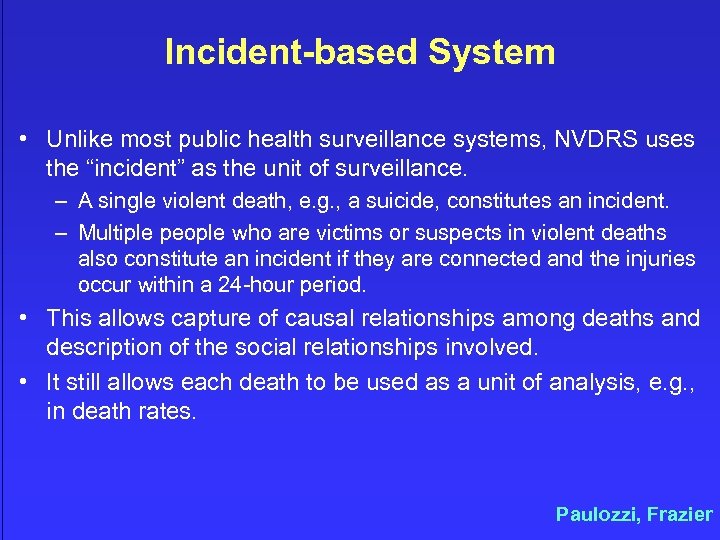 Incident-based System

• Unlike most public health surveillance systems, NVDRS uses the “incident” as the unit of surveillance.

– A single violent death, e.g., a suicide, constitutes an incident.

– Multiple people who are victims or suspects in violent deaths also constitute an incident if they are connected and the injuries occur within a 24-hour period.

• This allows capture of causal relationships among deaths and description of the social relationships involved.

• It still allows each death to be used as a unit of analysis, e.g., in death rates.

Paulozzi, Frazier